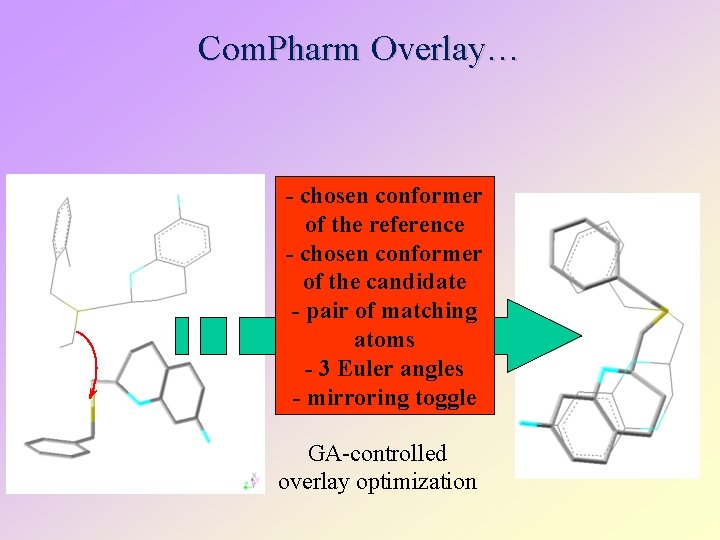 ComPharm Overlay…

- chosen conformer of the reference
- chosen conformer of the candidate
- pair of matching atoms
- 3 Euler angles
- mirroring toggle

GA-controlled overlay optimization